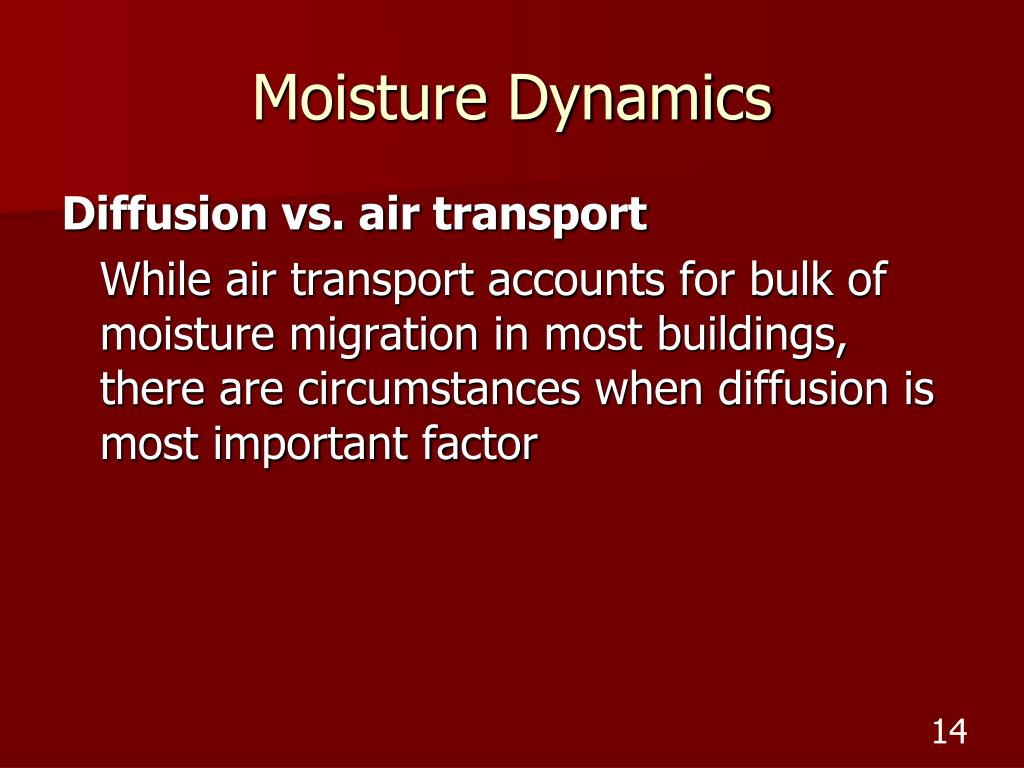 Moisture Dynamics

Diffusion vs. air transport

While air transport accounts for bulk of moisture migration in most buildings, there are circumstances when diffusion is most important factor

14